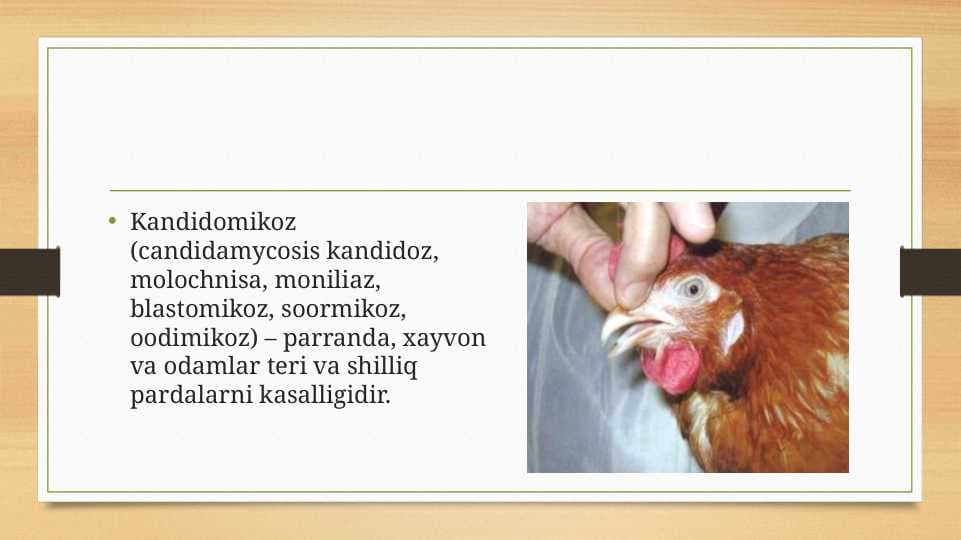 • Kandidomikoz (candidamycosis kandidoz, molochnisa, moniliaz, blastomikoz, soormikoz, oodimikoz) – parranda, xayvon va odamlar teri va shilliq pardalarni kasalligidir.